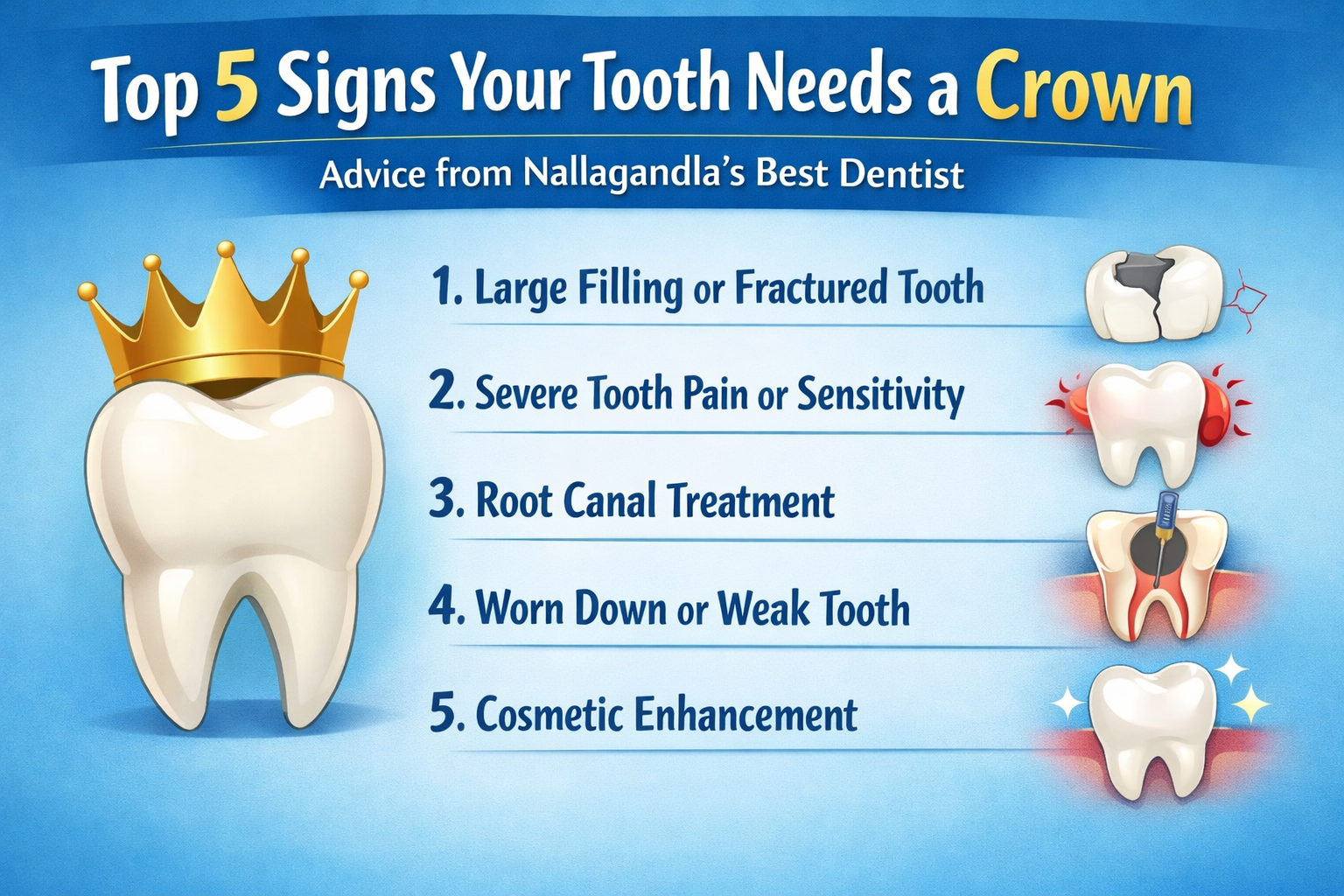 Top 5 Signs Your Tooth Needs a Crown

Advice from Nallagandla's Best Dentist

1. Large Filling or Fractured Tooth

2. Severe Tooth Pain or Sensitivity

3. Root Canal Treatment

4. Worn Down or Weak Tooth

5. Cosmetic Enhancement